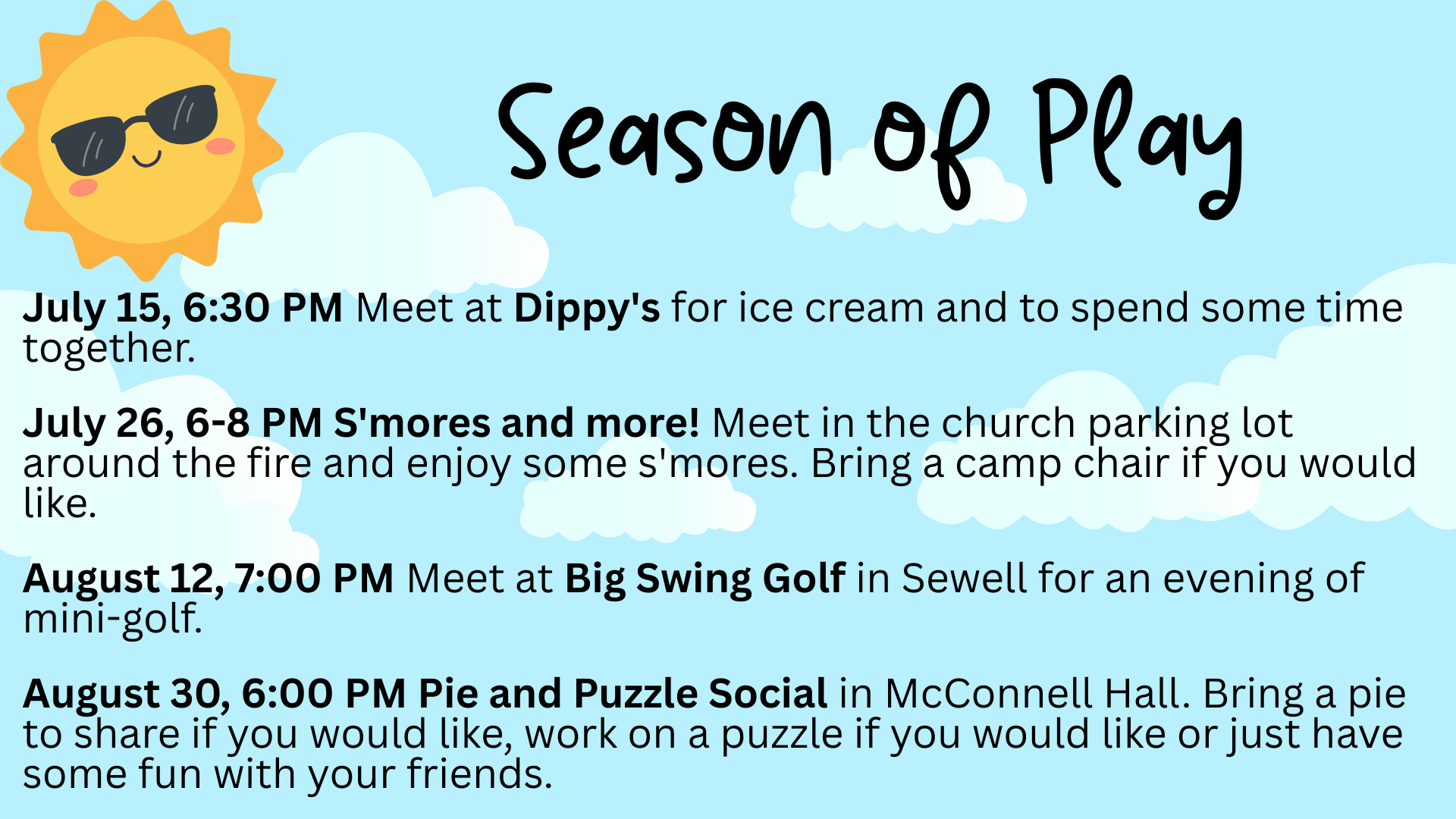 Season of Play

July 15, 6:30 PM Meet at Dippy's for ice cream and to spend some time together.

July 26, 6-8 PM S'mores and more! Meet in the church parking lot around the fire and enjoy some s'mores. Bring a camp chair if you would like.

August 12, 7:00 PM Meet at Big Swing Golf in Sewell for an evening of mini-golf.

August 30, 6:00 PM Pie and Puzzle Social in McConnell Hall. Bring a pie to share if you would like, work on a puzzle if you would like or just have some fun with your friends.